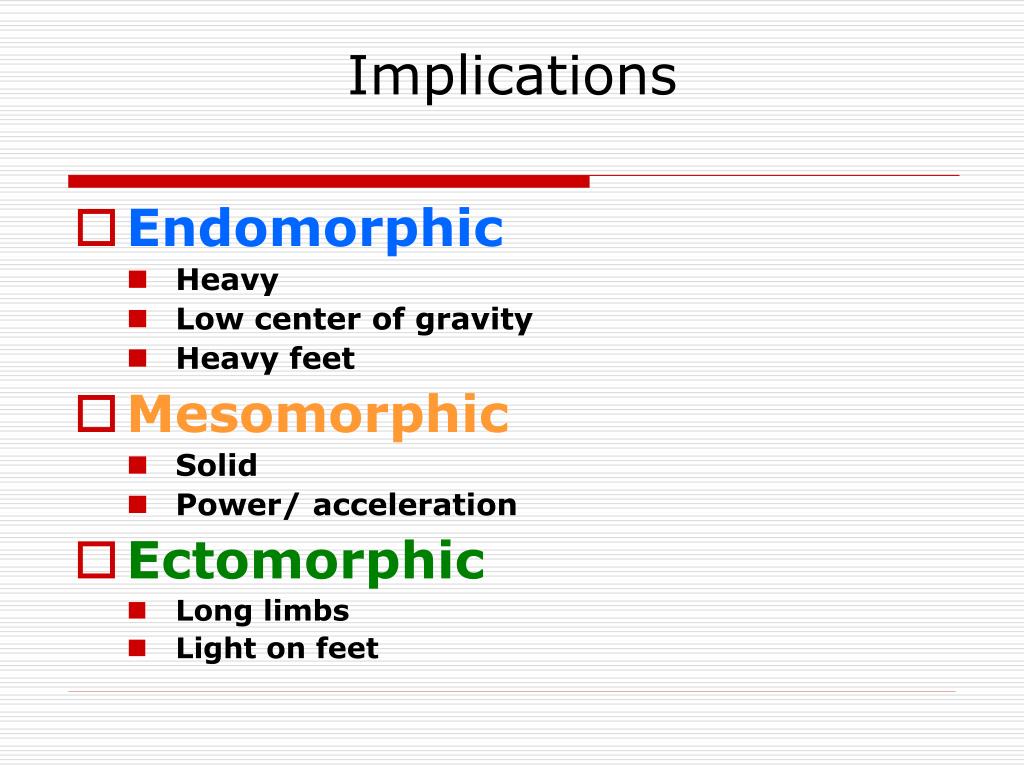 Implications

Endomorphic
Heavy
Low center of gravity
Heavy feet

Mesomorphic
Solid
Power/ acceleration

Ectomorphic
Long limbs
Light on feet